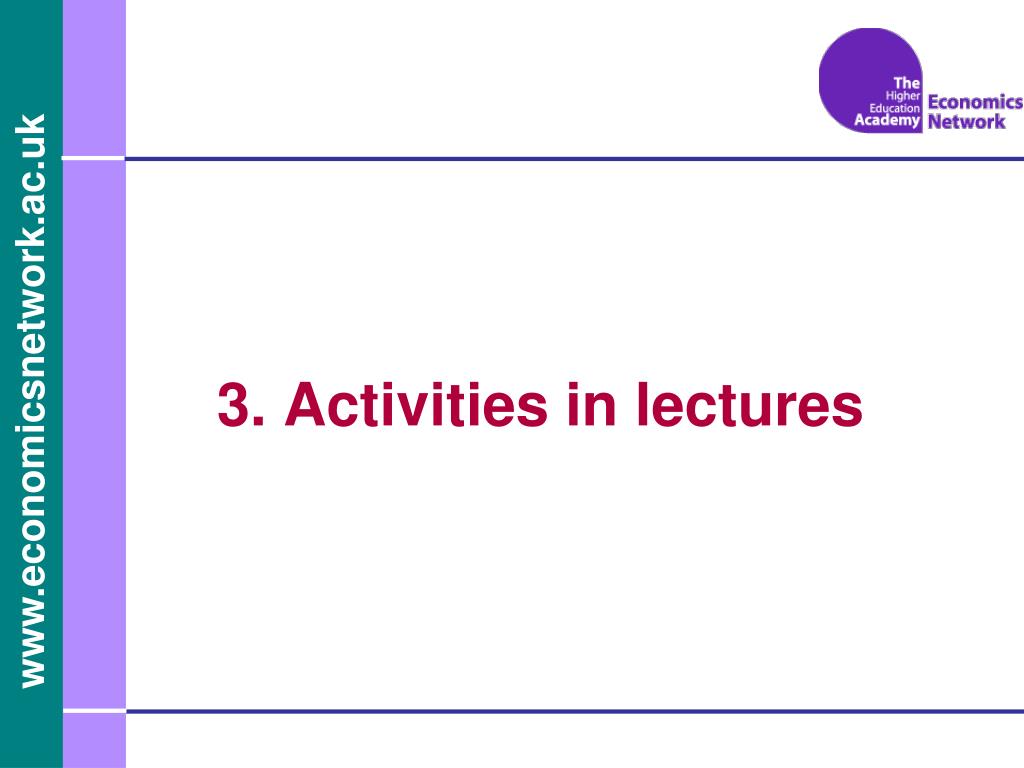 www.economicsnetwork.ac.uk

The Higher Education Academy Economics Network

3. Activities in lectures